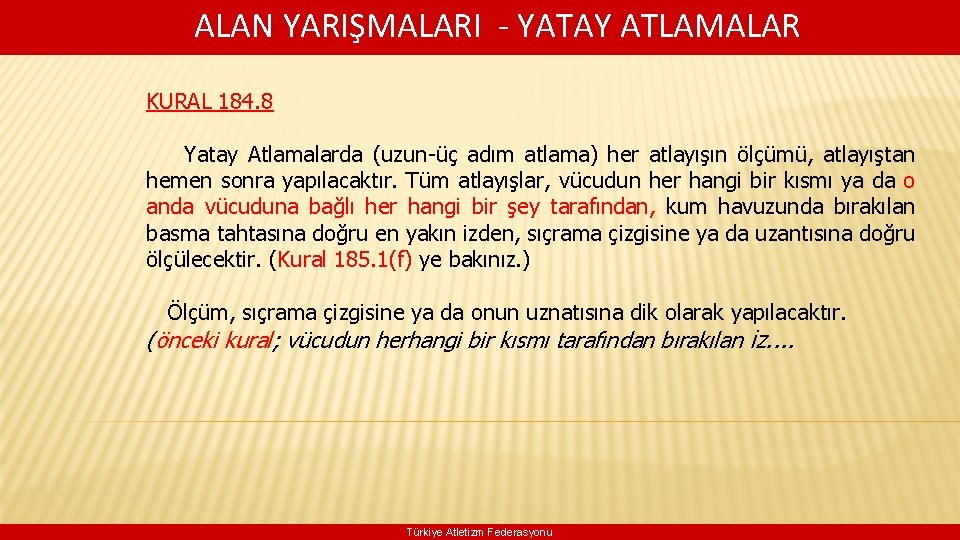 ALAN YARIŞMALARI - YATAY ATLAMALAR

KURAL 184.8

Yatay Atlamalarda (uzun-üç adım atlama) her atlayışın ölçümü, atlayıştan hemen sonra yapılacaktır. Tüm atlayışlar, vücudun her hangi bir kısmı ya da o anda vücuduna bağlı her hangi bir şey tarafından, kum havuzunda bırakılan basma tahtasına doğru en yakın izden, sıçrama çizgisine ya da uzantısına doğru ölçülecektir. (Kural 185.1(f) ye bakınız.)

Ölçüm, sıçrama çizgisine ya da onun uznatısına dik olarak yapılacaktır. (önceki kural; vücudun herhangi bir kısmı tarafından bırakılan iz....

Türkiye Atletizm Federasyonu